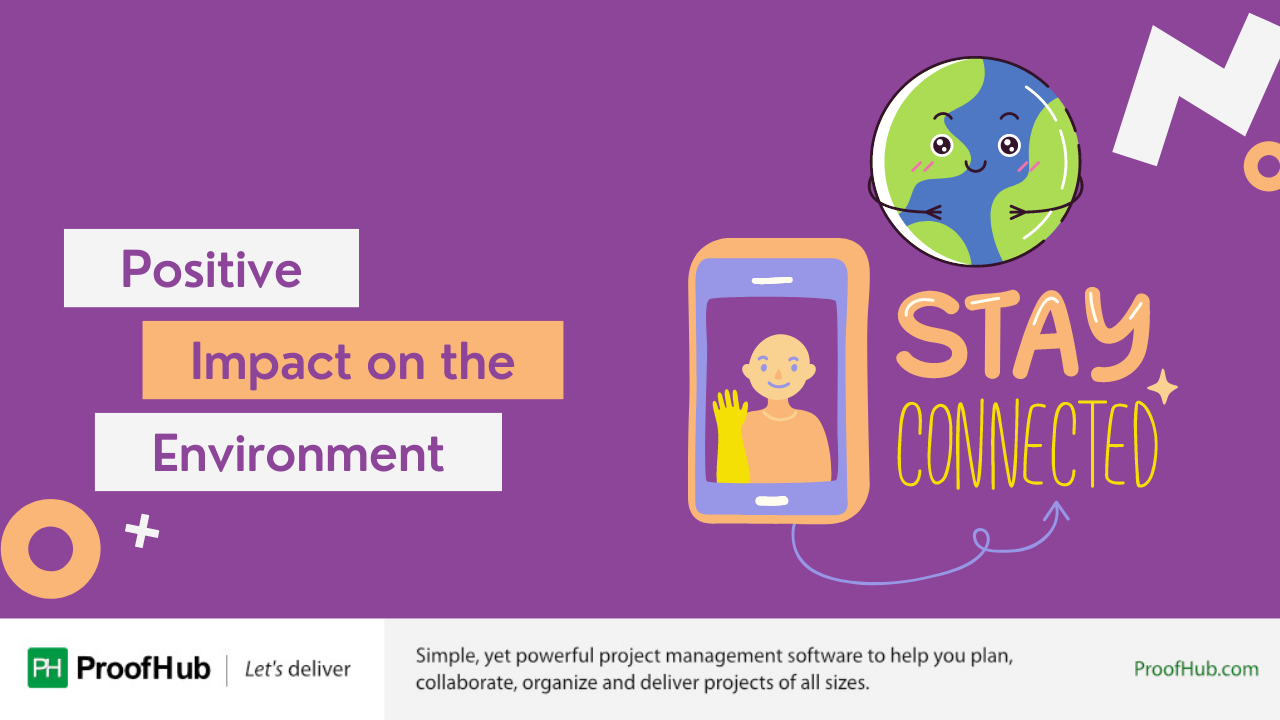 Positive
Impact on the
Environment

STAY
CONNECTED

PH ProofHub | Let's deliver

Simple, yet powerful project management software to help you plan, collaborate, organize and deliver projects of all sizes.

ProofHub.com